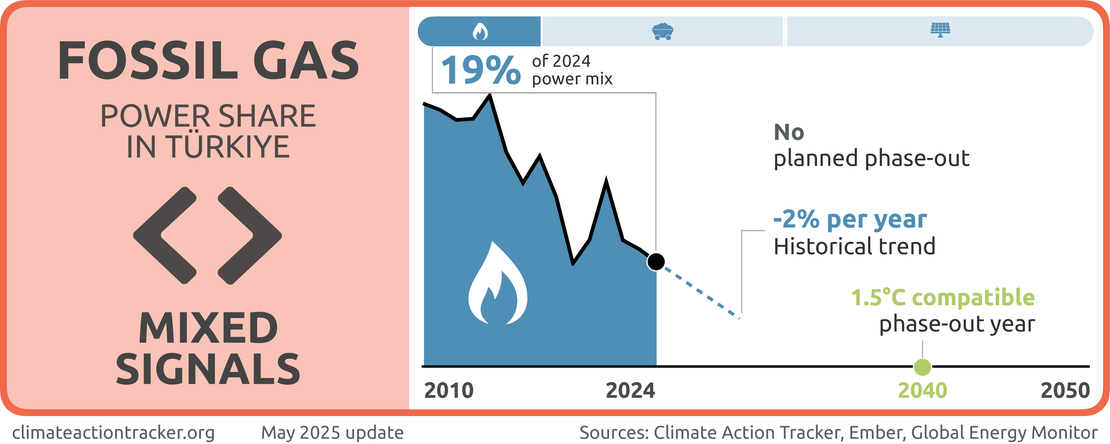 FOSSIL GAS

POWER SHARE IN TÜRKIYE

MIXED SIGNALS

19% of 2024 power mix

No planned phase-out

-2% per year Historical trend

1.5°C compatible phase-out year

2010

2024

2040

2050

climateactiontracker.org

May 2025 update

Sources: Climate Action Tracker, Ember, Global Energy Monitor